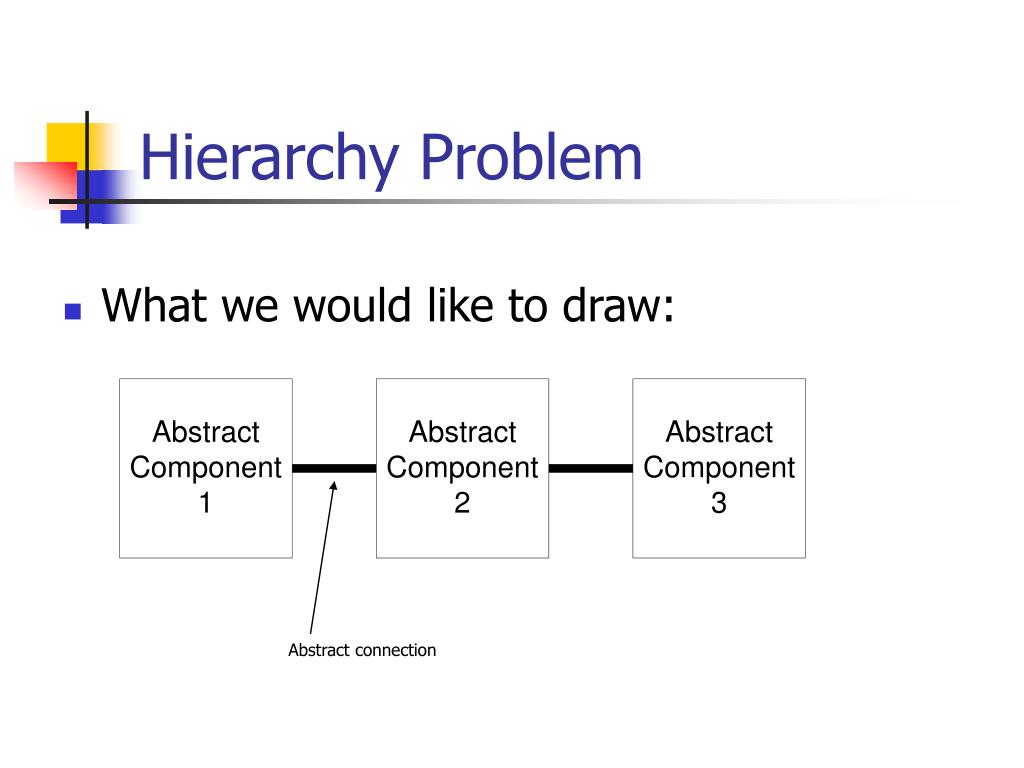 Hierarchy Problem

What we would like to draw:

Abstract Component 1

Abstract Component 2

Abstract Component 3

Abstract connection